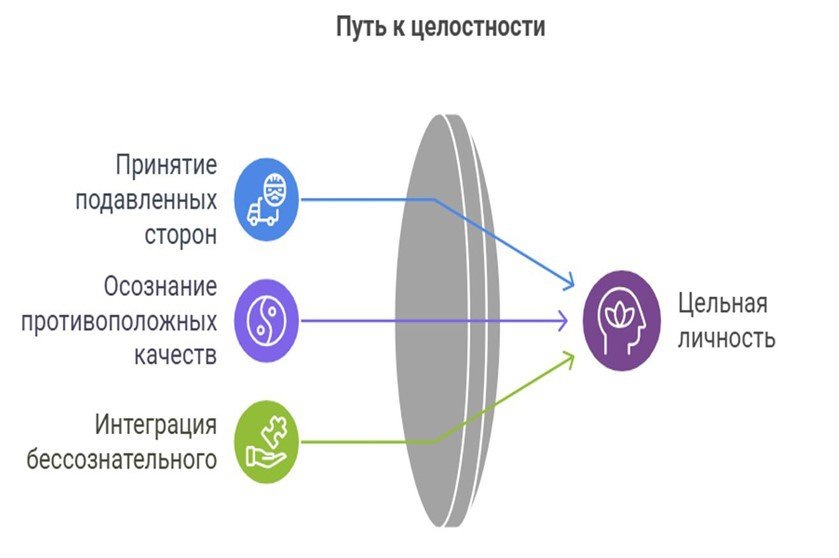 Путь к целостности

Принятие подавленных сторон

Осознание противоположных качеств

Интеграция бессознательного

Цельная личность